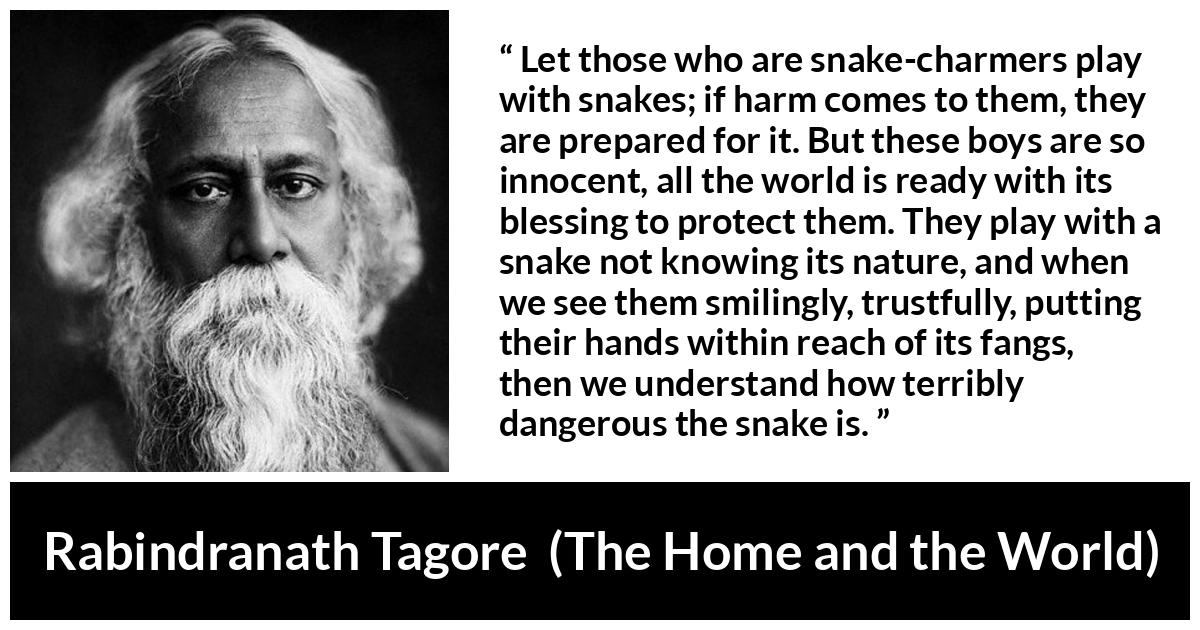 “ Let those who are snake-charmers play with snakes; if harm comes to them, they are prepared for it. But these boys are so innocent, all the world is ready with its blessing to protect them. They play with a snake not knowing its nature, and when we see them smilingly, trustfully, putting their hands within reach of its fangs, then we understand how terribly dangerous the snake is. ”

Rabindranath Tagore (The Home and the World)